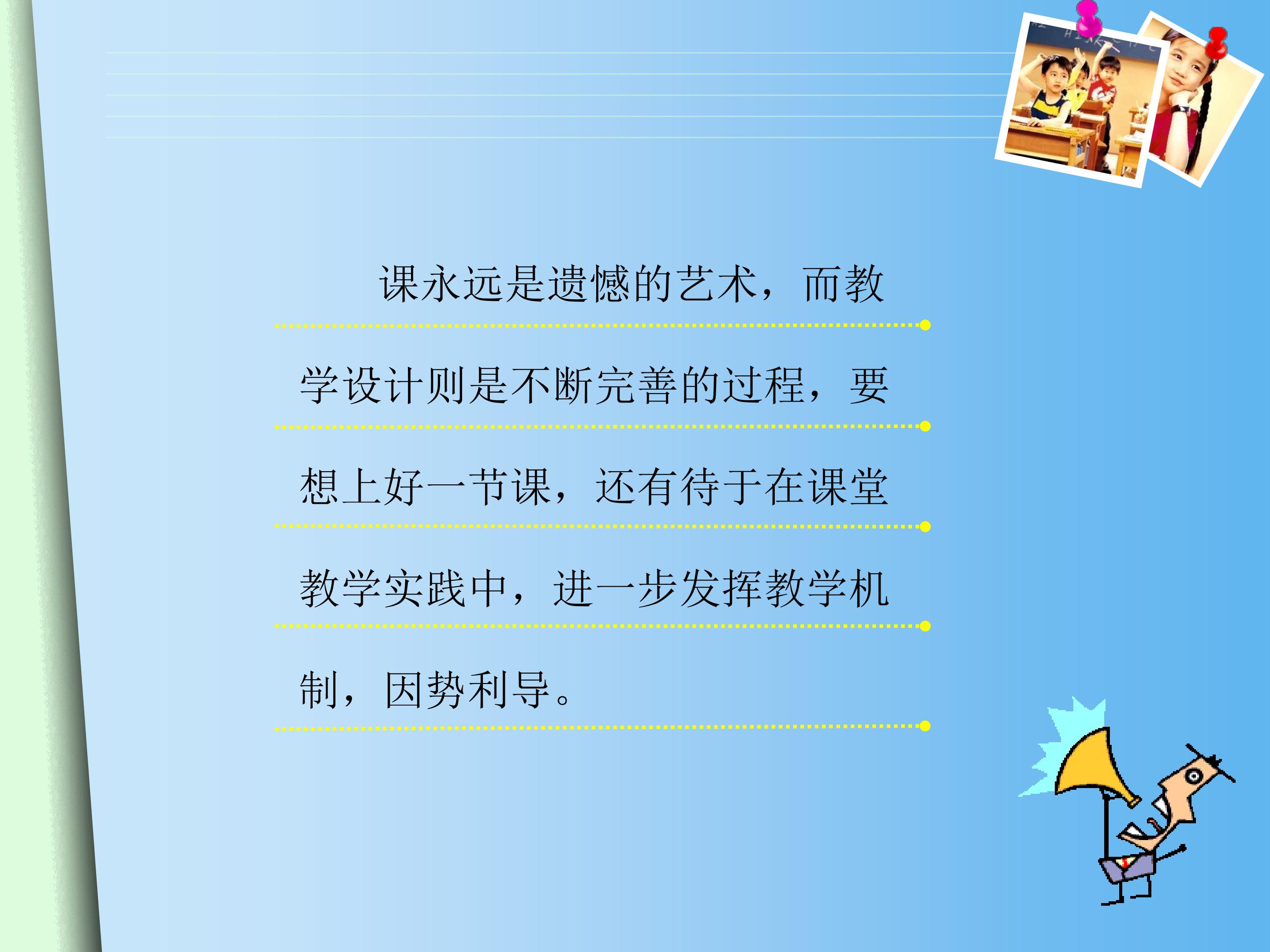 课永远是遗憾的艺术，而教学设计则是不断完善的过程，要想上好一节课，还有待于在课堂教学实践中，进一步发挥教学机制，因势利导。